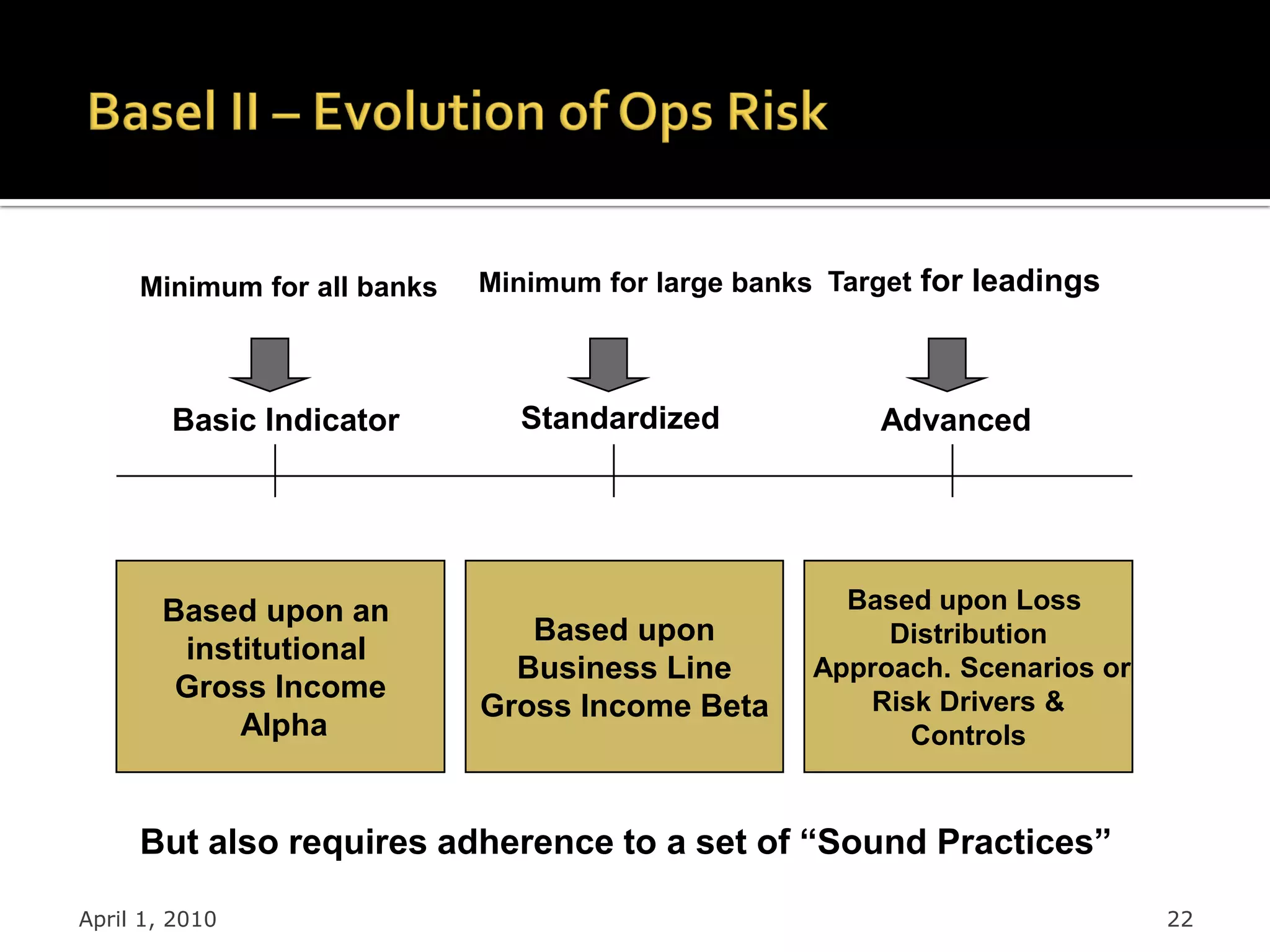 Basel II – Evolution of Ops Risk

Minimum for all banks

Minimum for large banks

Target for leadings

Basic Indicator

Standardized

Advanced

Based upon an institutional Gross Income Alpha

Based upon Business Line Gross Income Beta

Based upon Loss Distribution Approach. Scenarios or Risk Drivers & Controls

But also requires adherence to a set of “Sound Practices”

April 1, 2010

22